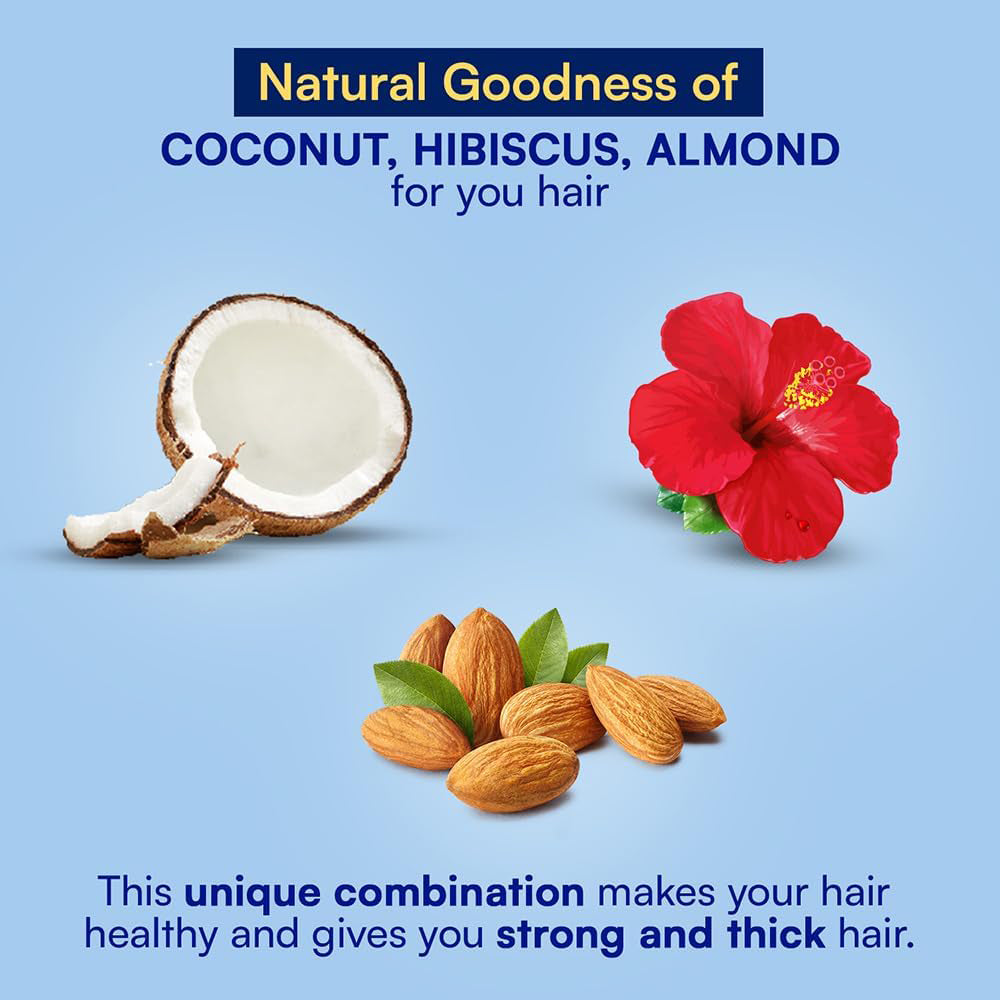 Natural Goodness of
COCONUT, HIBISCUS, ALMOND
for you hair

This unique combination makes your hair healthy and gives you strong and thick hair.